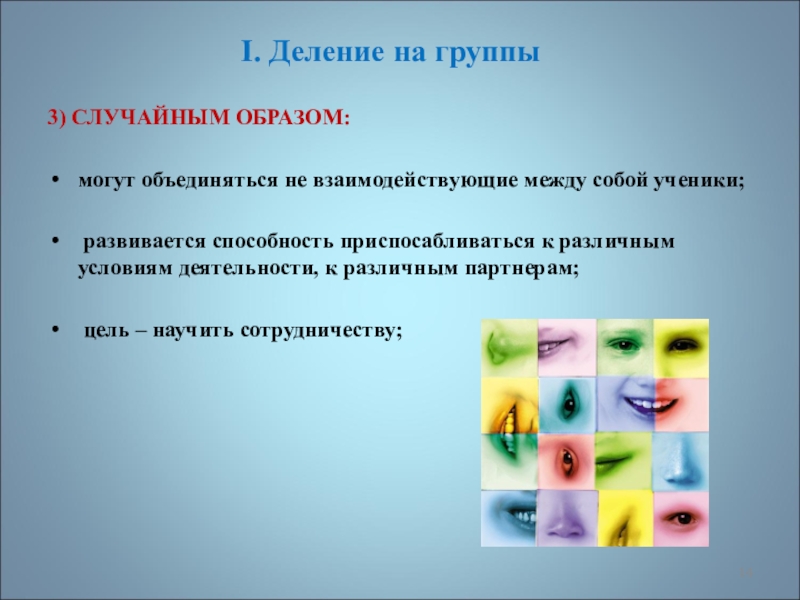 I. Деление на группы

3) СЛУЧАЙНЫМ ОБРАЗОМ:

• могут объединяться не взаимодействующие между собой ученики;

• развивается способность приспосабливаться к различным условиям деятельности, к различным партнерам;

• цель – научить сотрудничеству;